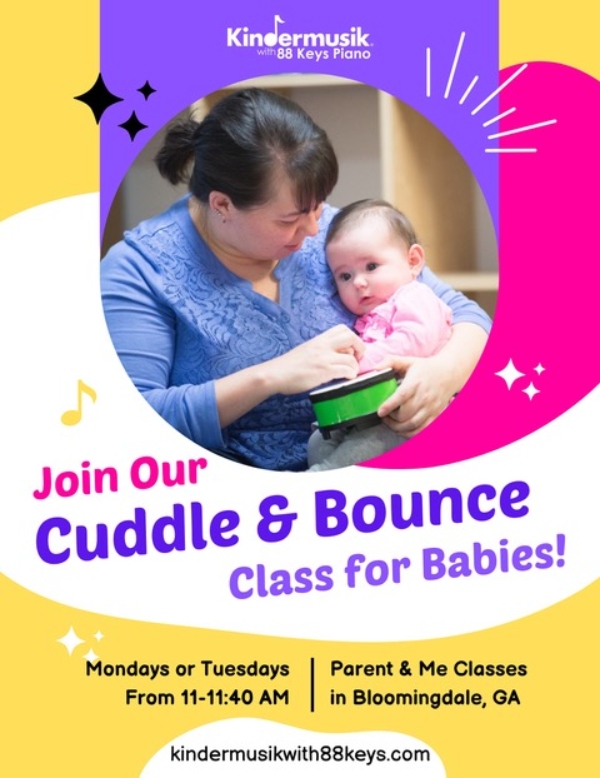 Kindermusik
with 88 Keys Piano

Join Our
Cuddle & Bounce
Class for Babies!

Mondays or Tuesdays
From 11-11:40 AM

Parent & Me Classes
in Bloomingdale, GA

kindermusikwith88keys.com